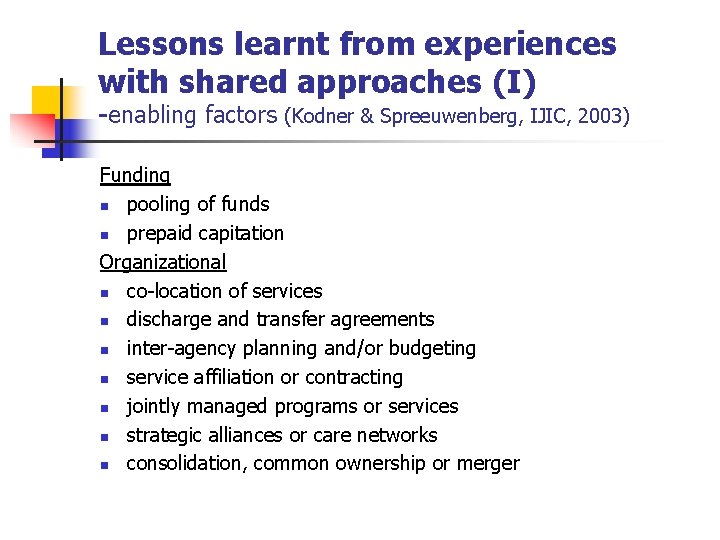 Lessons learnt from experiences with shared approaches (I)
-enabling factors (Kodner & Spreeuwenberg, IJIC, 2003)

Funding
- pooling of funds
- prepaid capitation

Organizational
- co-location of services
- discharge and transfer agreements
- inter-agency planning and/or budgeting
- service affiliation or contracting
- jointly managed programs or services
- strategic alliances or care networks
- consolidation, common ownership or merger